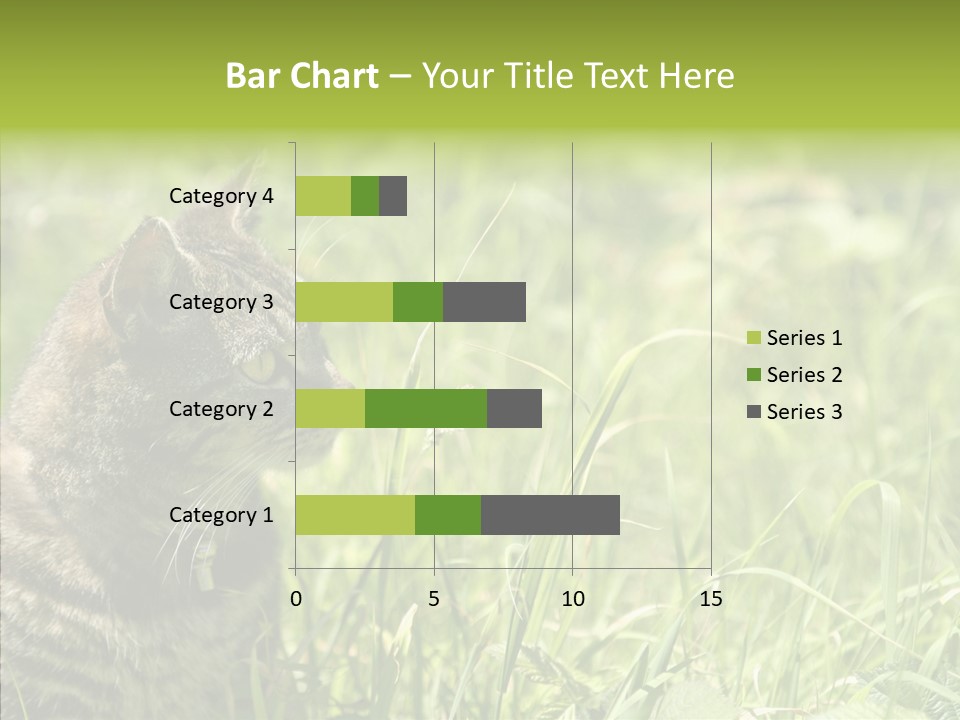 Bar Chart – Your Title Text Here

Category 4
Category 3
Category 2
Category 1

0
5
10
15

Series 1
Series 2
Series 3